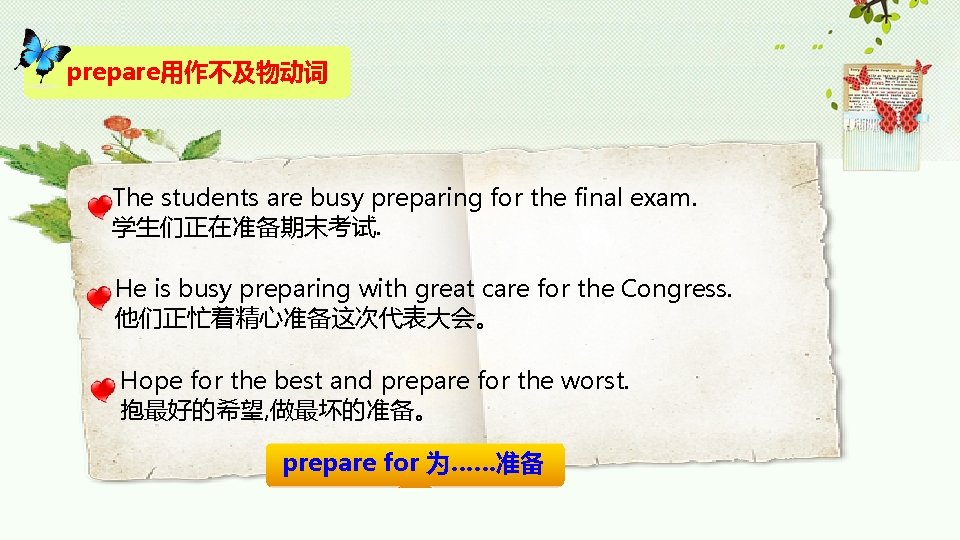 prepare用作不及物动词

The students are busy preparing for the final exam.
学生们正在准备期末考试.

He is busy preparing with great care for the Congress.
他们正忙着精心准备这次代表大会。

Hope for the best and prepare for the worst.
抱最好的希望,做最坏的准备。

prepare for 为……准备